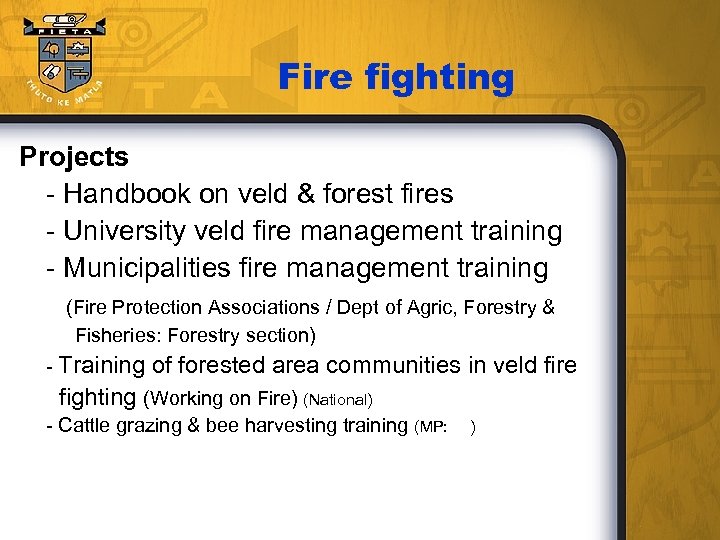 FIETA

THUTO KE MATLA

Fire fighting

Projects

- Handbook on veld & forest fires
- University veld fire management training
- Municipalities fire management training

(Fire Protection Associations / Dept of Agric, Forestry & Fisheries: Forestry section)

- Training of forested area communities in veld fire fighting (Working on Fire) (National)
- Cattle grazing & bee harvesting training (MP: )